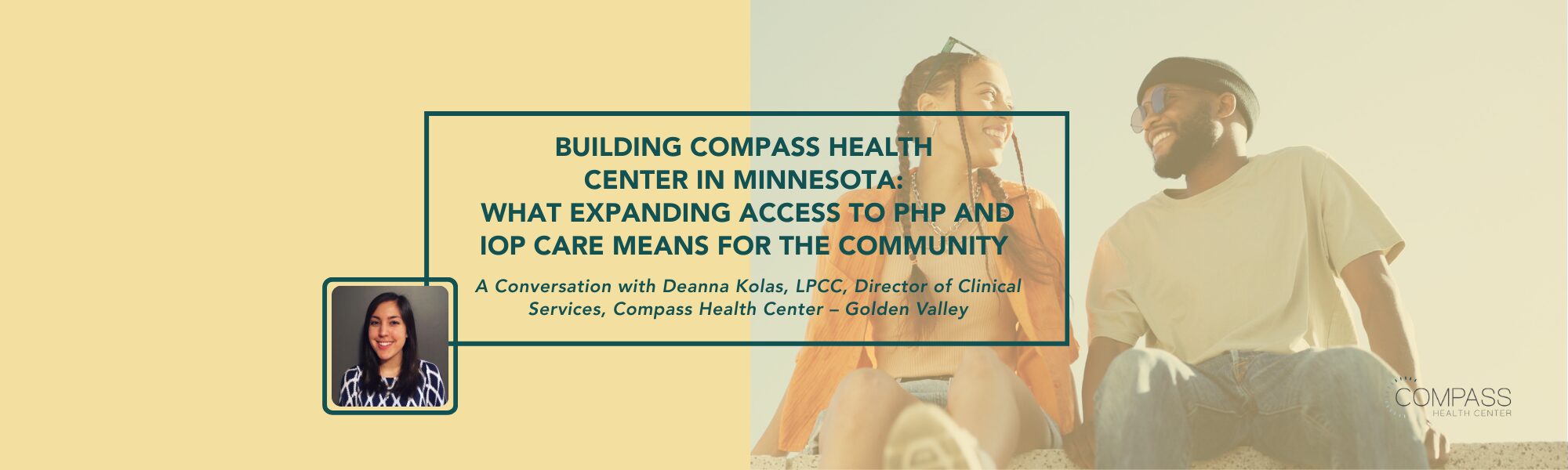 BUILDING COMPASS HEALTH CENTER IN MINNESOTA: WHAT EXPANDING ACCESS TO PHP AND IOP CARE MEANS FOR THE COMMUNITY

A Conversation with Deanna Kolas, LPCC, Director of Clinical Services, Compass Health Center – Golden Valley

COMPASS
HEALTH CENTER